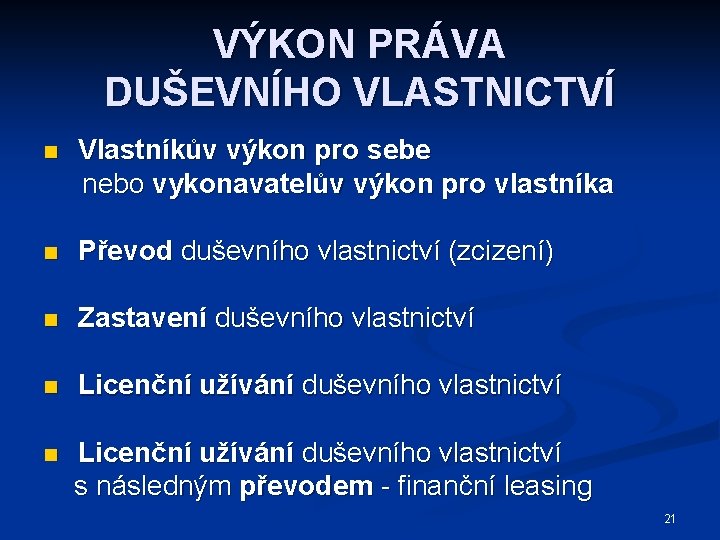 VÝKON PRÁVA DUŠEVNÍHO VLASTNICTVÍ

- Vlastníkův výkon pro sebe nebo vykonavatelův výkon pro vlastníka

- Převod duševního vlastnictví (zcizení)

- Zastavení duševního vlastnictví

- Licenční užívání duševního vlastnictví

- Licenční užívání duševního vlastnictví s následným převodem - finanční leasing

21